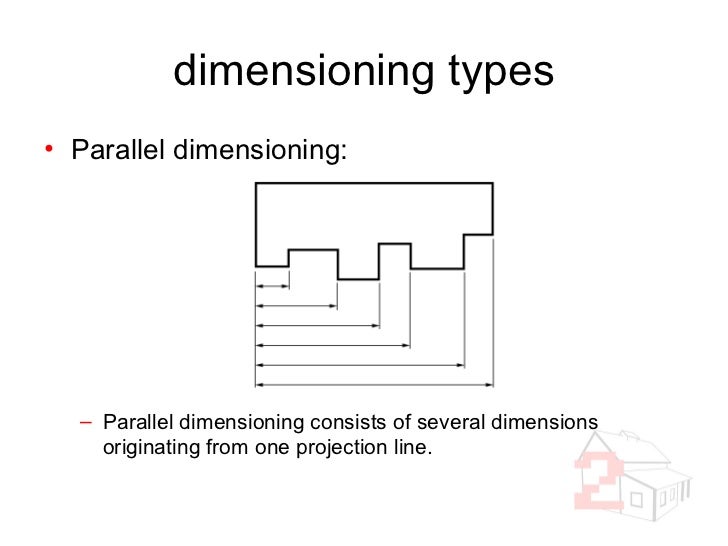 dimensioning types

• Parallel dimensioning:

– Parallel dimensioning consists of several dimensions originating from one projection line.